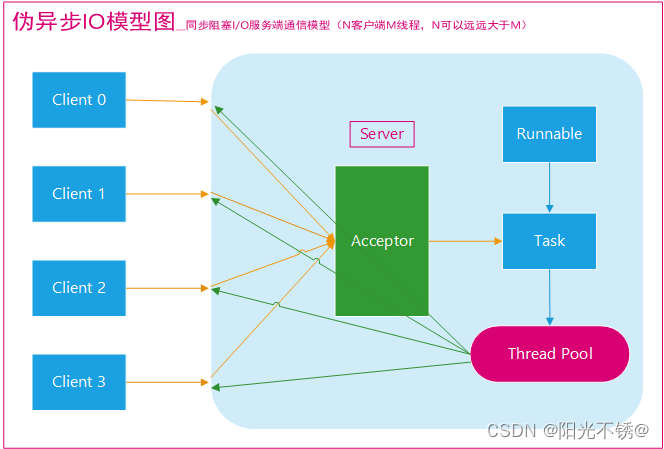 伪异步IO模型图_同步阻塞I/O服务端通信模型（N客户端M线程，N可以远远大于M）

Client 0

Client 1

Client 2

Client 3

Server

Acceptor

Runnable

Task

Thread Pool

CSDN @阳光不锈@